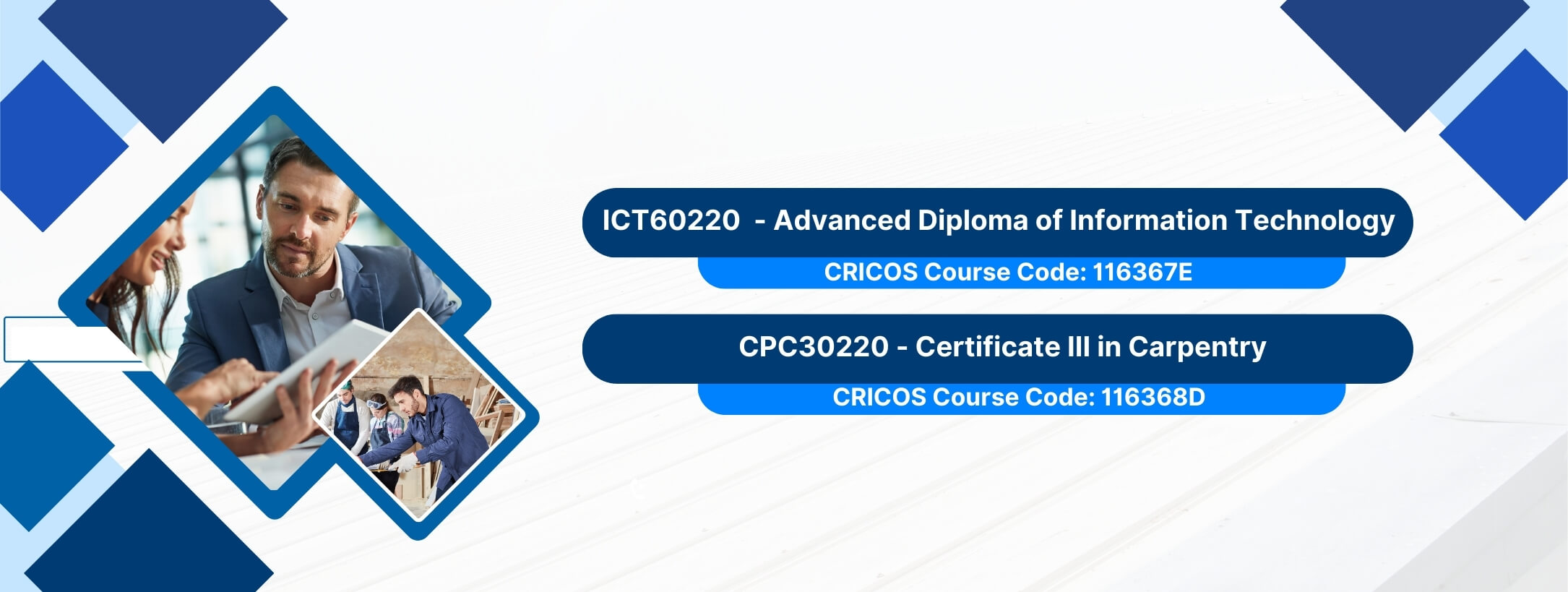 ICT60220 - Advanced Diploma of Information Technology

CRICOS Course Code: 116367E

CPC30220 - Certificate III in Carpentry

CRICOS Course Code: 116368D